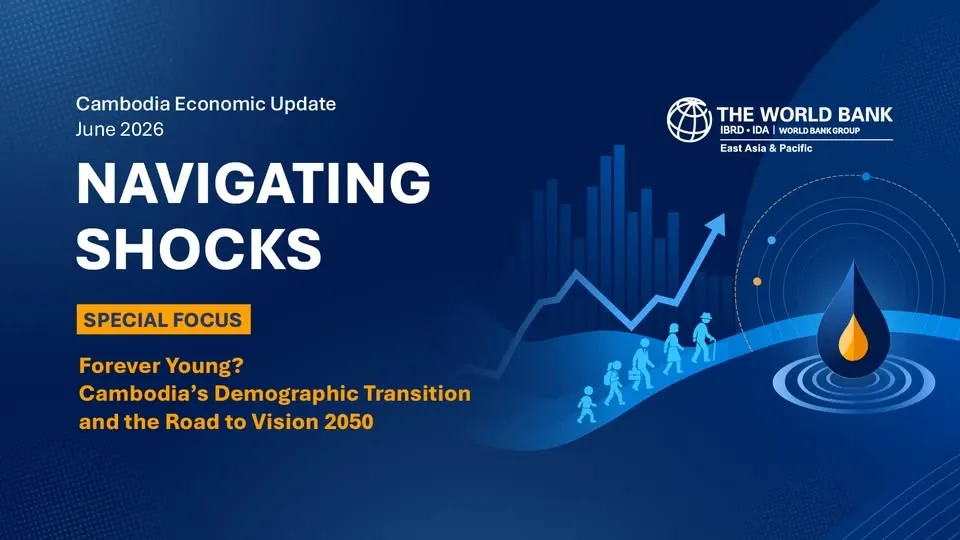 Cambodia Economic Update
June 2026

NAVIGATING SHOCKS

SPECIAL FOCUS

Forever Young?
Cambodia's Demographic Transition and the Road to Vision 2050

THE WORLD BANK
IBRD • IDA | WORLD BANK GROUP
East Asia & Pacific